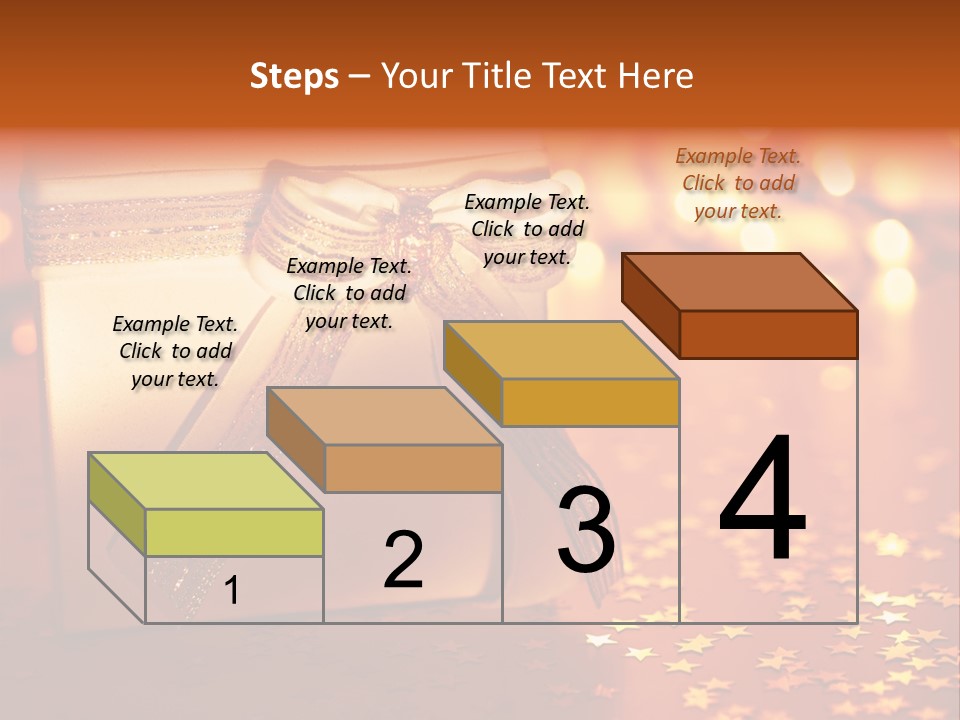 Steps – Your Title Text Here

Example Text. Click to add your text.

Example Text. Click to add your text.

Example Text. Click to add your text.

Example Text. Click to add your text.

1

2

3

4